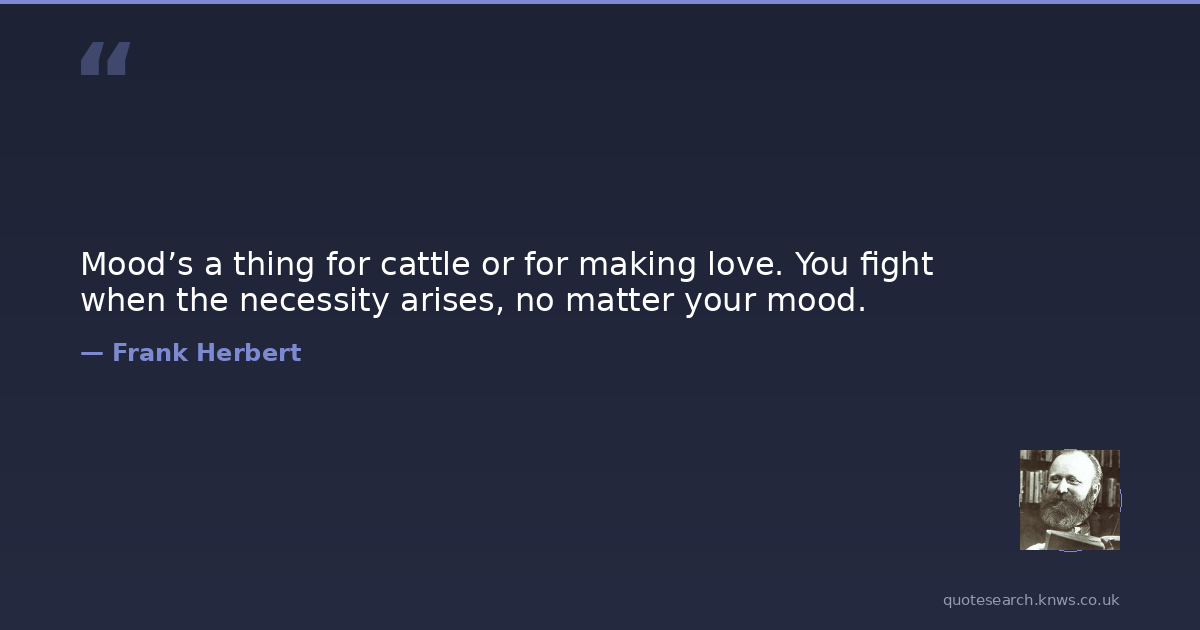 “

Mood’s a thing for cattle or for making love. You fight when the necessity arises, no matter your mood.

— Frank Herbert

quotesearch.knws.co.uk